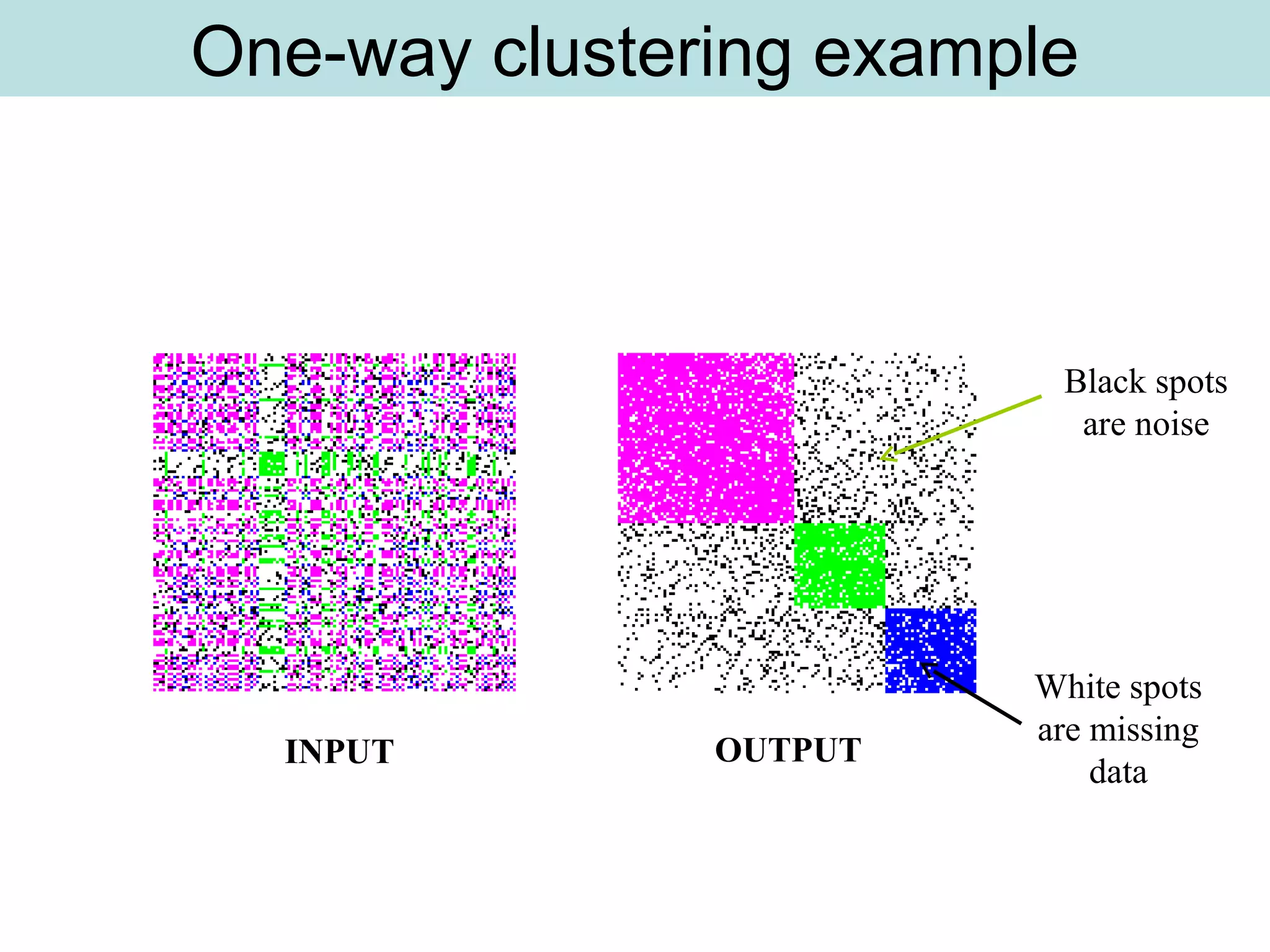 One-way clustering example

Black spots are noise

White spots are missing data

INPUT

OUTPUT